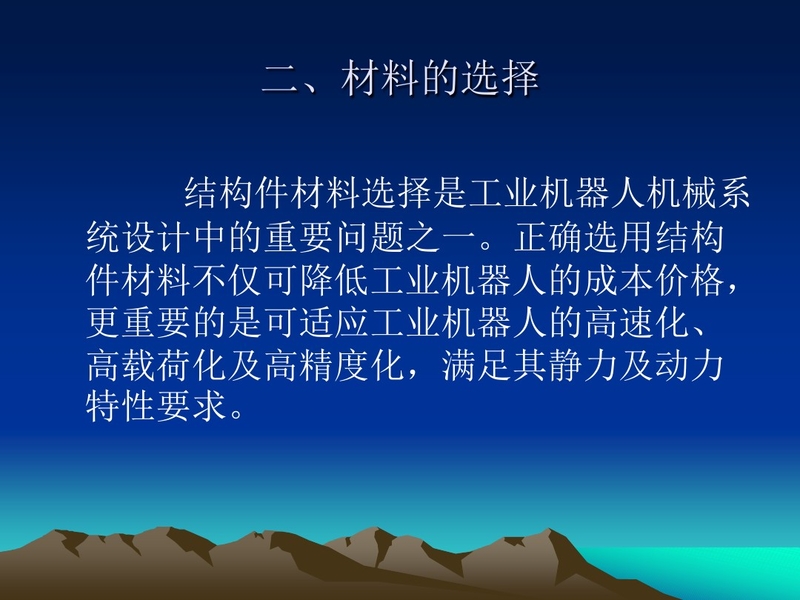 二、材料的选择

结构件材料选择是工业机器人机械系统设计中的重要问题之一。正确选用结构件材料不仅可降低工业机器人的成本价格，更重要的是可适应工业机器人的高速化、高载荷化及高精度化，满足其静力及动力特性要求。